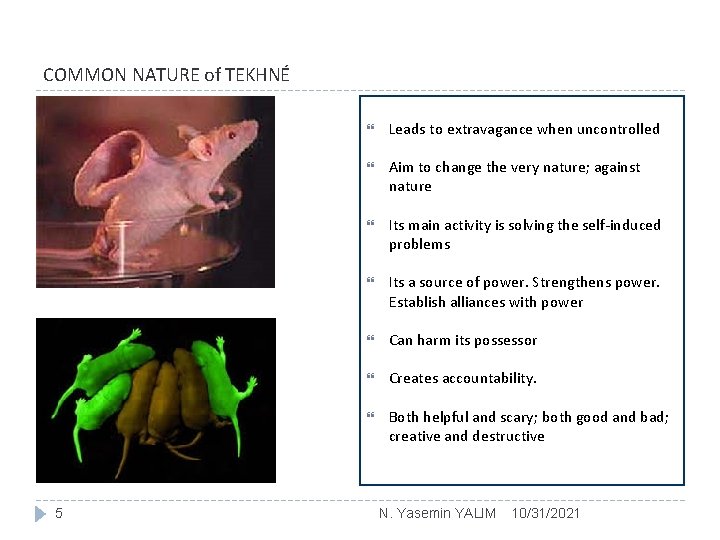 COMMON NATURE of TEKHNÉ

Leads to extravagance when uncontrolled

Aim to change the very nature; against nature

Its main activity is solving the self-induced problems

Its a source of power. Strengthens power. Establish alliances with power

Can harm its possessor

Creates accountability.

Both helpful and scary; both good and bad; creative and destructive

5

N. Yasemin YALIM 10/31/2021